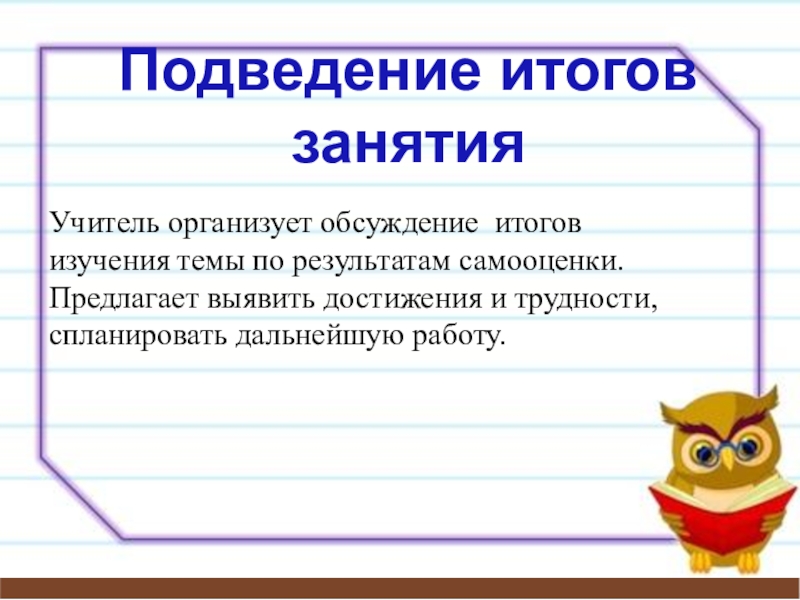 Подведение итогов занятия

Учитель организует обсуждение итогов изучения темы по результатам самооценки. Предлагает выявить достижения и трудности, спланировать дальнейшую работу.